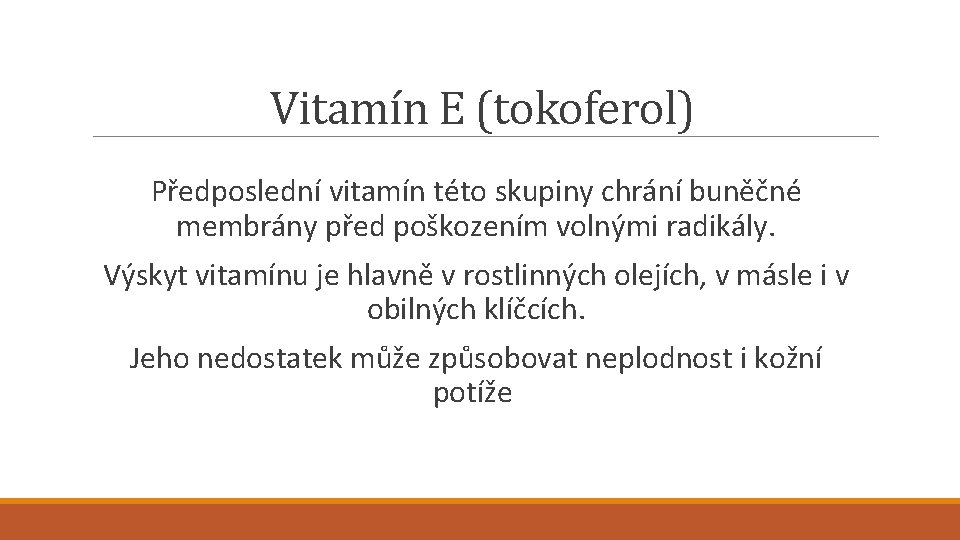 Vitamín E (tokoferol)

Předposlední vitamín této skupiny chrání buněčné membrány před poškozením volnými radikály.

Výskyt vitamínu je hlavně v rostlinných olejích, v másle i v obilných klíčcích.

Jeho nedostatek může způsobovat neplodnost i kožní potíže